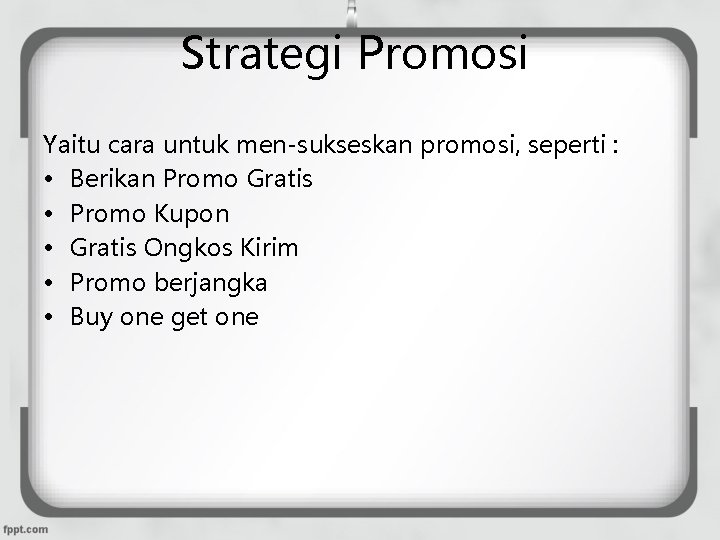 Strategi Promosi

Yaitu cara untuk men-sukseskan promosi, seperti :
• Berikan Promo Gratis
• Promo Kupon
• Gratis Ongkos Kirim
• Promo berjangka
• Buy one get one

fppt.com